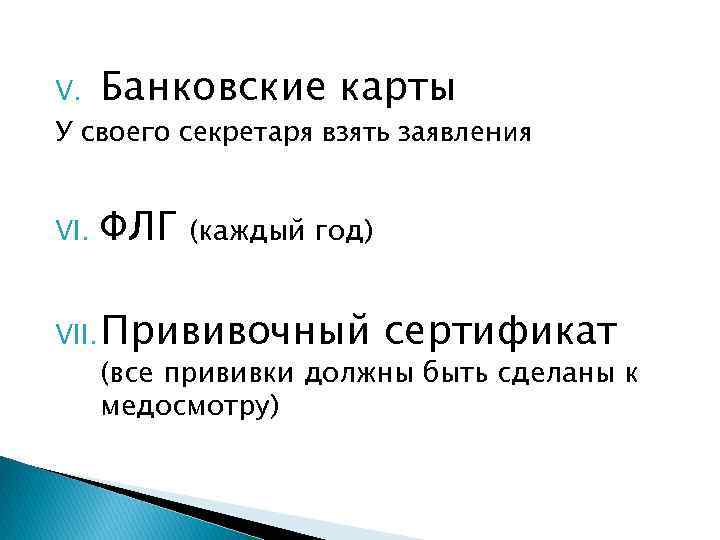 V. Банковские карты
У своего секретаря взять заявления

VI. ФЛГ (каждый год)

VII. Прививочный сертификат (все прививки должны быть сделаны к медосмотру)